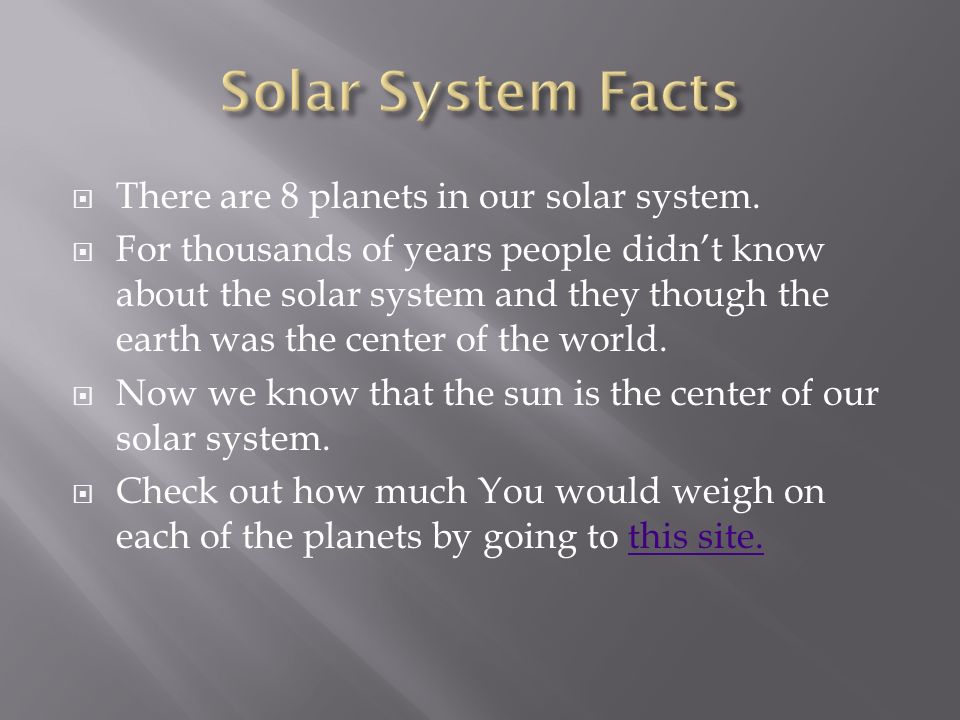 Solar System Facts

There are 8 planets in our solar system.

For thousands of years people didn't know about the solar system and they though the earth was the center of the world.

Now we know that the sun is the center of our solar system.

Check out how much You would weigh on each of the planets by going to this site.